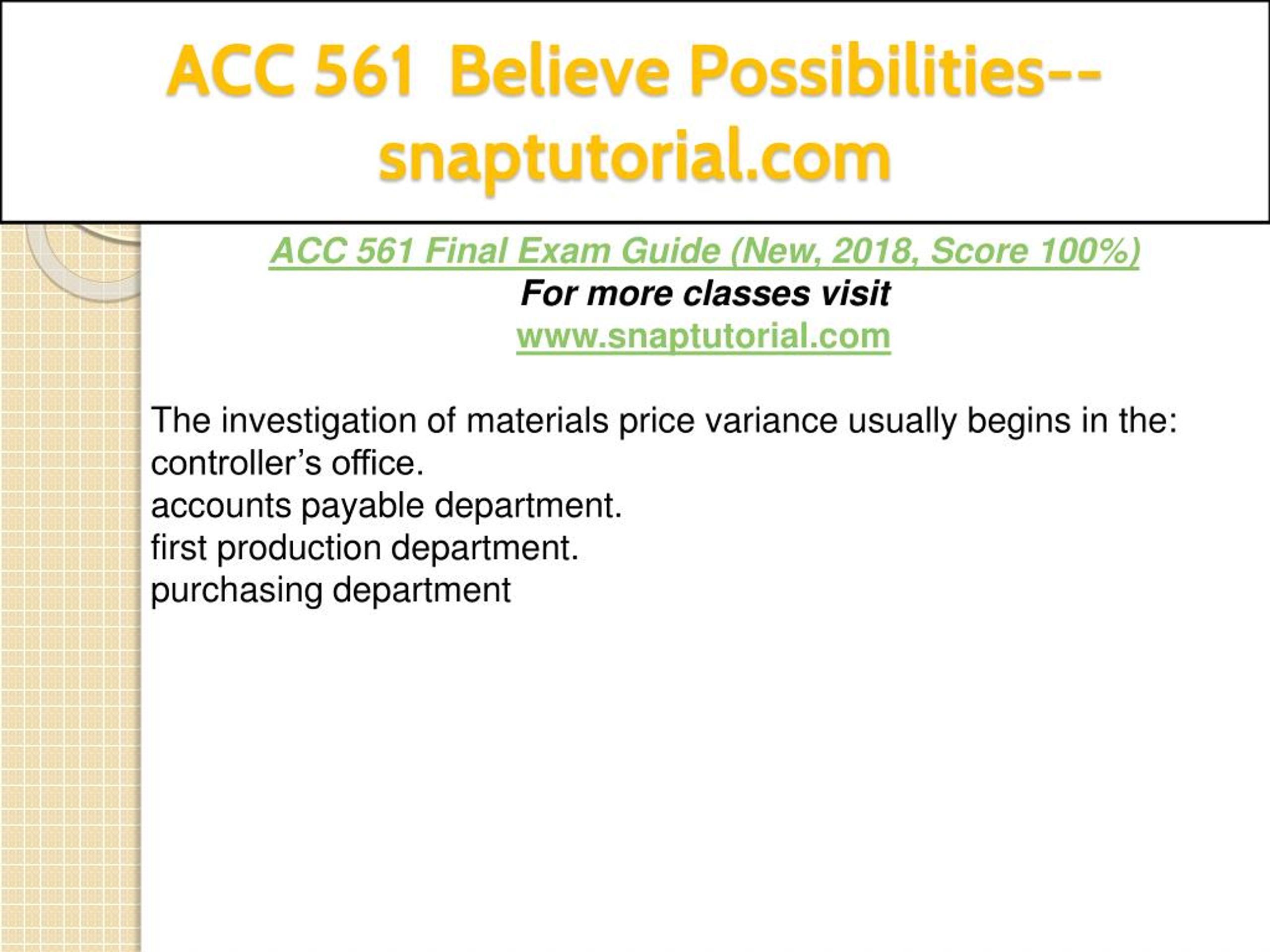 ACC 561 Believe Possibilities--snaptutorial.com

ACC 561 Final Exam Guide (New, 2018, Score 100%)
For more classes visit
www.snaptutorial.com

The investigation of materials price variance usually begins in the:
controller’s office.
accounts payable department.
first production department.
purchasing department